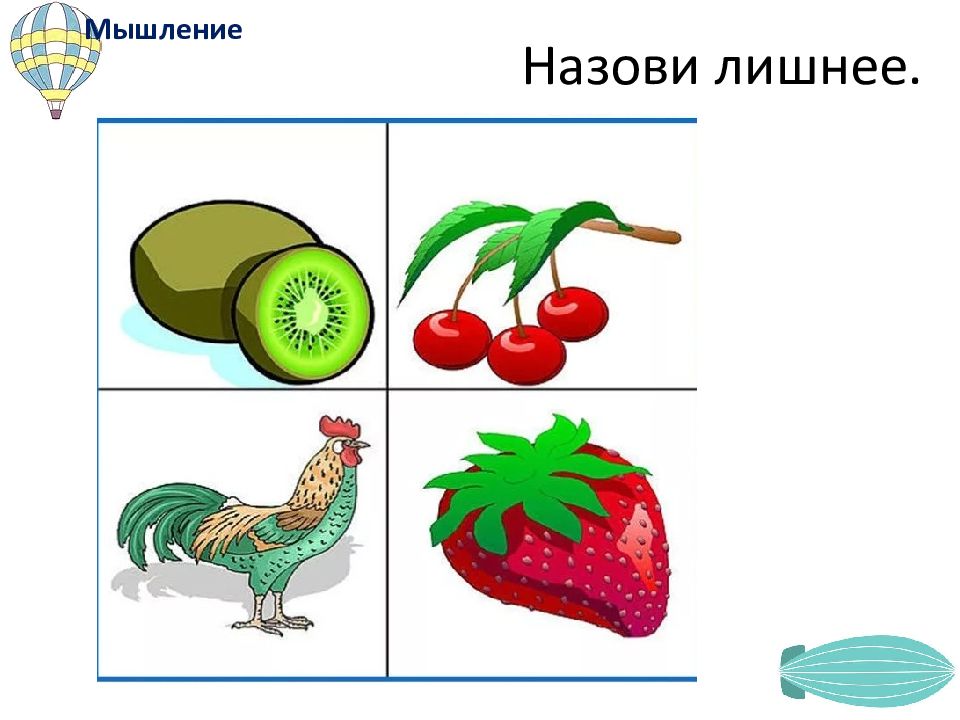 Мышление

Назови лишнее.